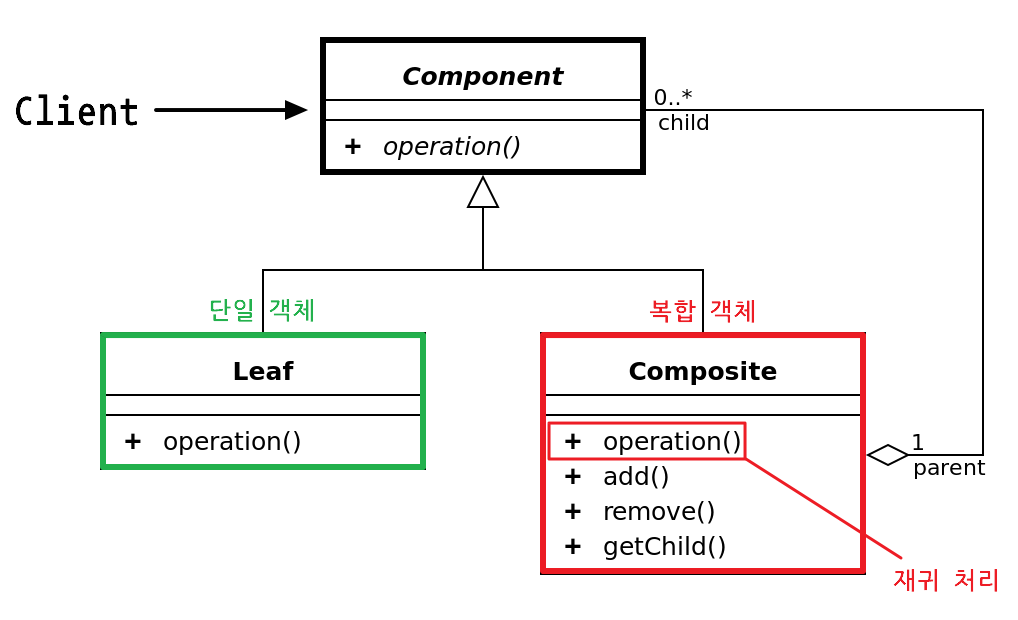 Client

Component

+ operation()

0..*
child

단일 객체

복합 객체

Leaf

+ operation()

Composite

+ operation()
+ add()
+ remove()
+ getChild()

1
parent

재귀 처리